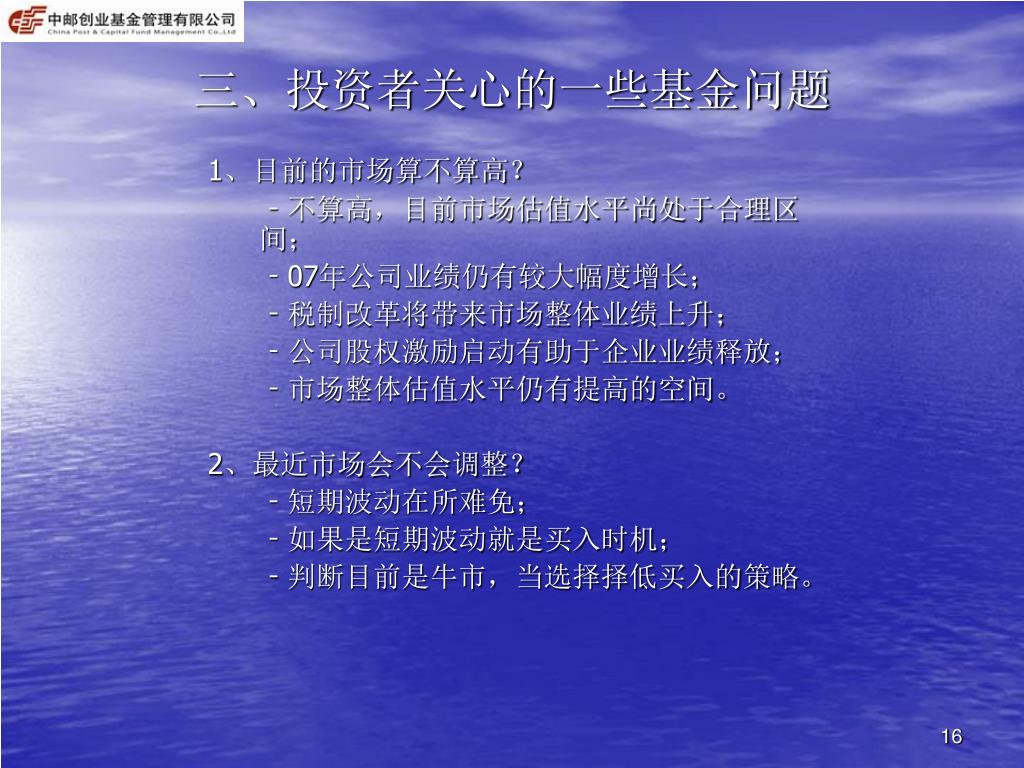 中邮创业基金管理有限公司
China Post & Capital Fund Management Co.,Ltd

三、投资者关心的一些基金问题

1、目前的市场算不算高？
- 不算高，目前市场估值水平尚处于合理区间；
- 07年公司业绩仍有较大幅度增长；
- 税制改革将带来市场整体业绩上升；
- 公司股权激励启动有助于企业业绩释放；
- 市场整体估值水平仍有提高的空间。

2、最近市场会不会调整？
- 短期波动在所难免；
- 如果是短期波动就是买入时机；
- 判断目前是牛市，当选择择低买入的策略。

16